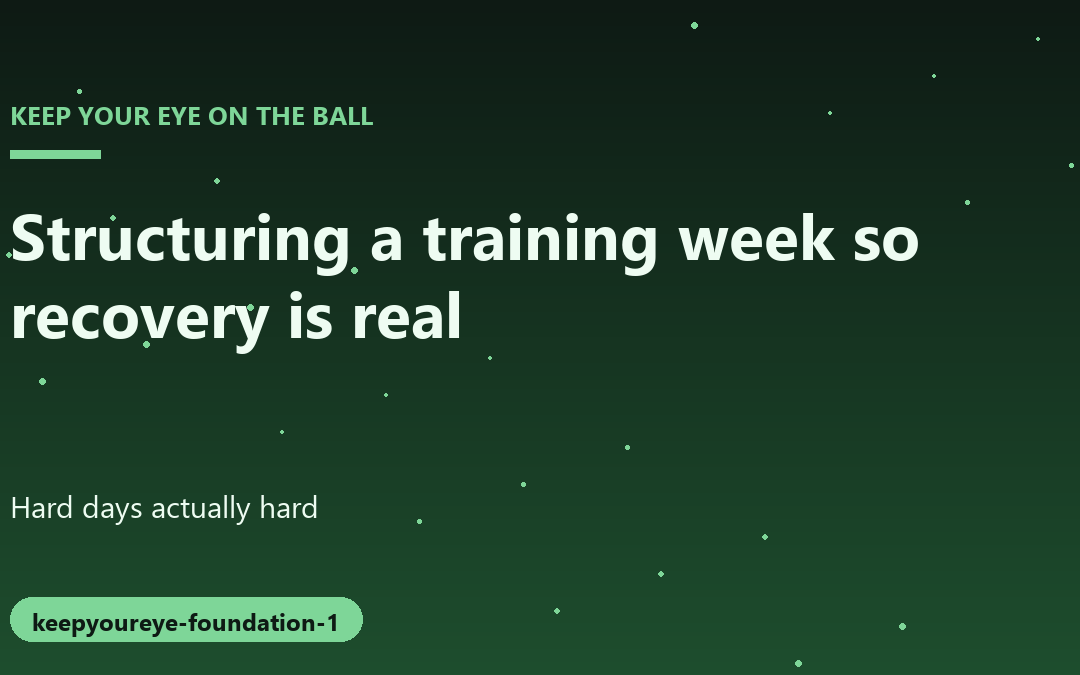 KEEP YOUR EYE ON THE BALL

Structuring a training week so recovery is real

Hard days actually hard

keepyoureye-foundation-1